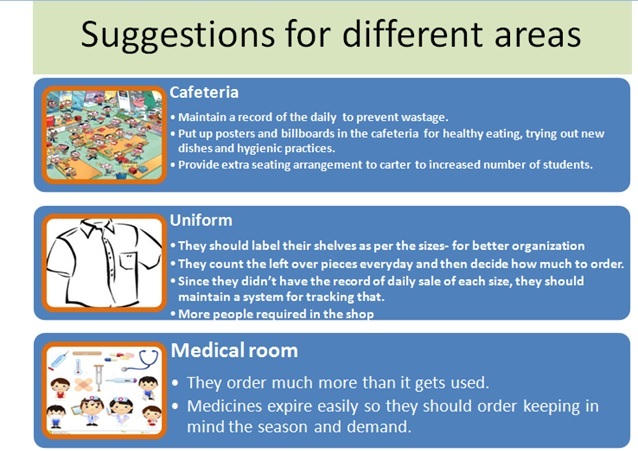 Suggestions for different areas

Cafeteria

• Maintain a record of the daily to prevent wastage.
• Put up posters and billboards in the cafeteria for healthy eating, trying out new dishes and hygienic practices.
• Provide extra seating arrangement to carter to increased number of students.

Uniform

• They should label their shelves as per the sizes- for better organization
• They count the left over pieces everyday and then decide how much to order.
• Since they didn't have the record of daily sale of each size, they should maintain a system for tracking that.
• More people required in the shop

Medical room

• They order much more than it gets used.
• Medicines expire easily so they should order keeping in mind the season and demand.